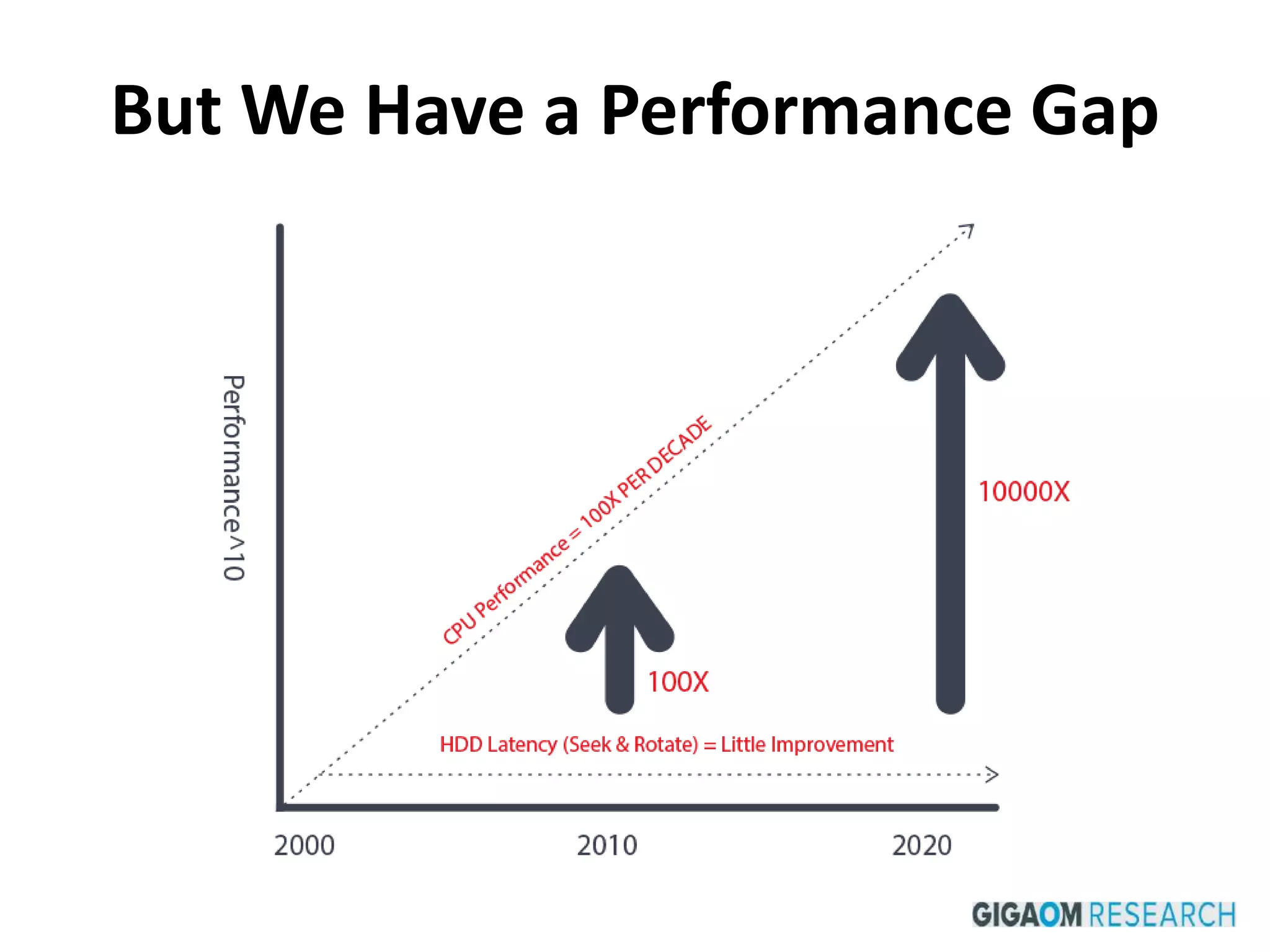 But We Have a Performance Gap

Performance^10

CPU Performance = 100X PER DECADE

10000X

100X

HDD Latency (Seek & Rotate) = Little Improvement

2000

2010

2020

GIGAOM RESEARCH